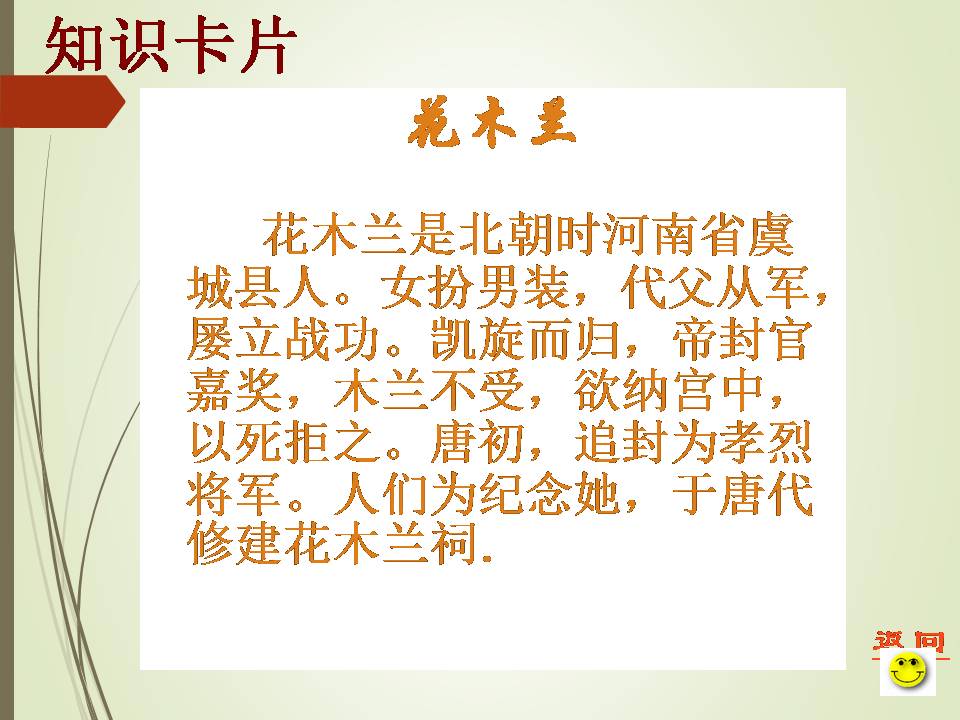 知识卡片

花木兰

花木兰是北朝时河南省虞城县人。女扮男装，代父从军，屡立战功。凯旋而归，帝封官嘉奖，木兰不受，欲纳宫中，以死拒之。唐初，追封为孝烈将军。人们为纪念她，于唐代修建花木兰祠.

返回